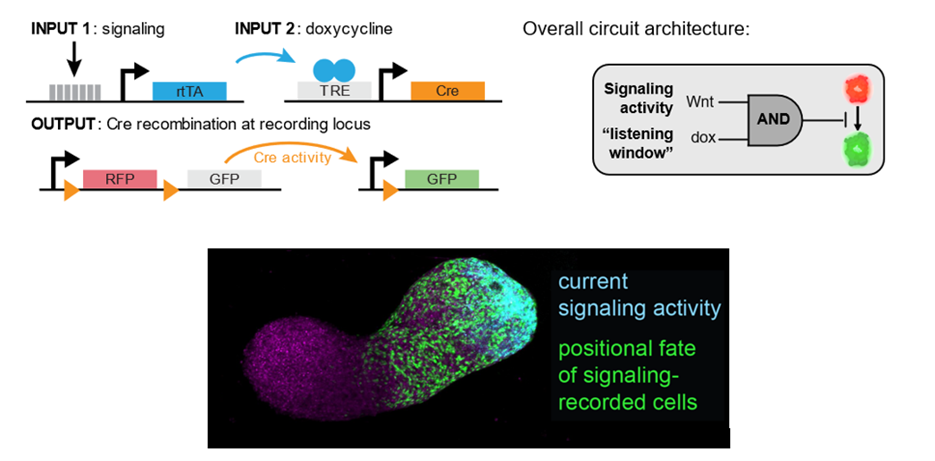 INPUT 1: signaling

rtTA

INPUT 2: doxycycline

TRE

Cre

OUTPUT: Cre recombination at recording locus

RFP

GFP

Cre activity

GFP

Overall circuit architecture:

Signaling activity

Wnt

"listening window"

dox

AND

current signaling activity

positional fate of signaling-recorded cells